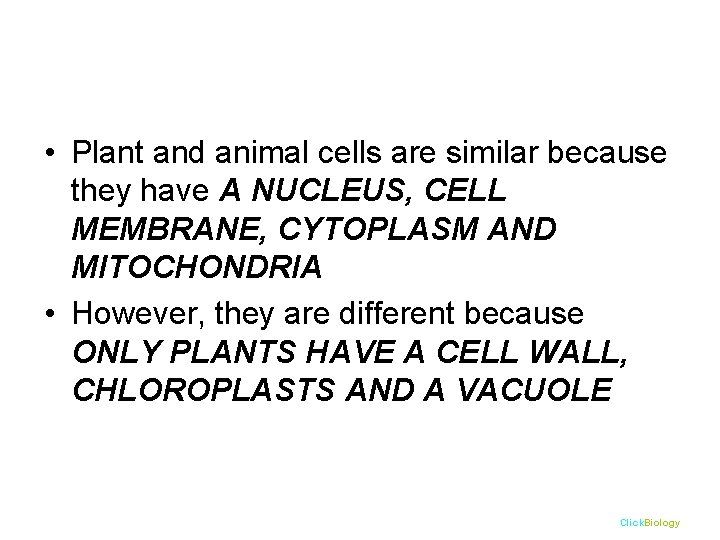 • Plant and animal cells are similar because they have A NUCLEUS, CELL MEMBRANE, CYTOPLASM AND MITOCHONDRIA

• However, they are different because ONLY PLANTS HAVE A CELL WALL, CHLOROPLASTS AND A VACUOLE

ClickBiology